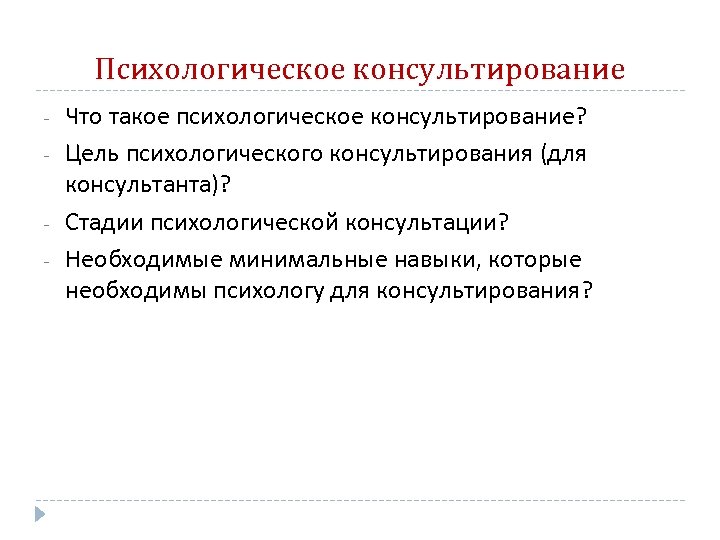 Психологическое консультирование

- Что такое психологическое консультирование?
- Цель психологического консультирования (для консультанта)?
- Стадии психологической консультации?
- Необходимые минимальные навыки, которые необходимы психологу для консультирования?